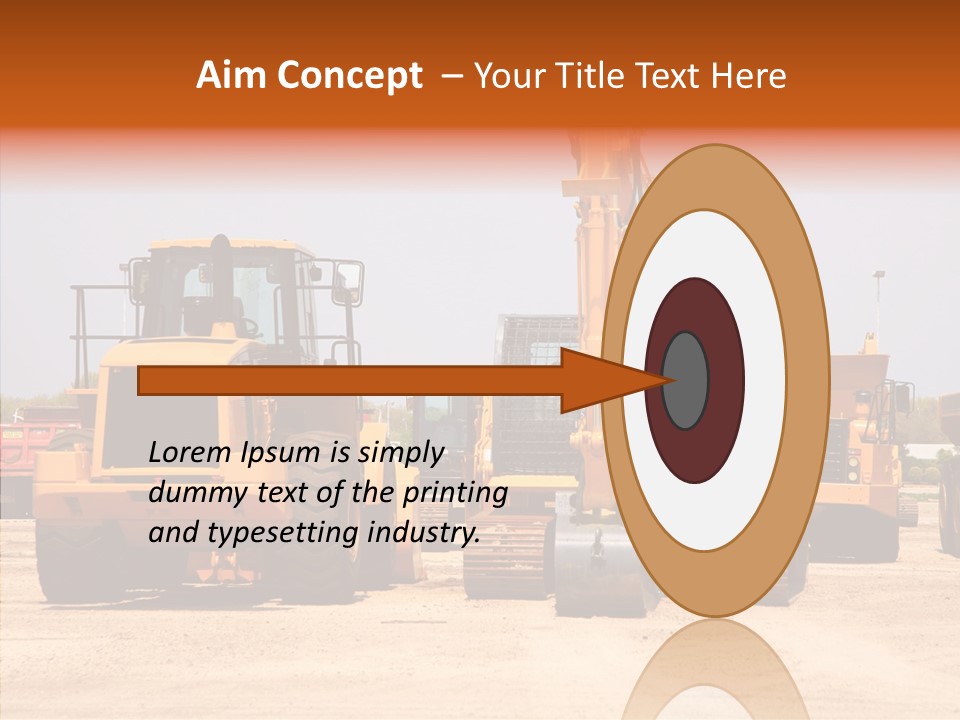 Aim Concept – Your Title Text Here

Lorem Ipsum is simply dummy text of the printing and typesetting industry.